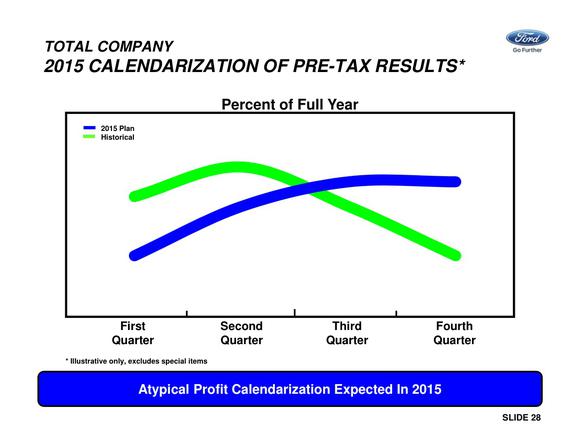 TOTAL COMPANY
2015 CALENDARIZATION OF PRE-TAX RESULTS*

Ford
Go Further

Percent of Full Year

2015 Plan
Historical

First Quarter
Second Quarter
Third Quarter
Fourth Quarter

* Illustrative only, excludes special items

Atypical Profit Calendarization Expected In 2015

SLIDE 28